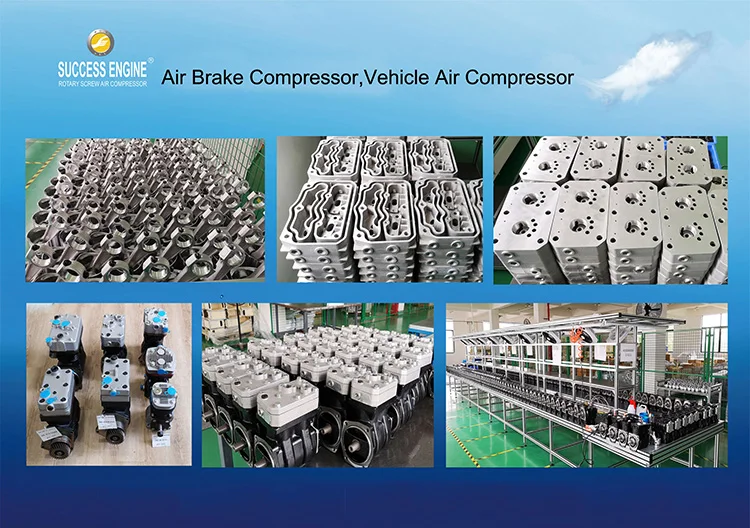 SUCCESS ENGINE®
ROTARY SCREW AIR COMPRESSOR

Air Brake Compressor,Vehicle Air Compressor